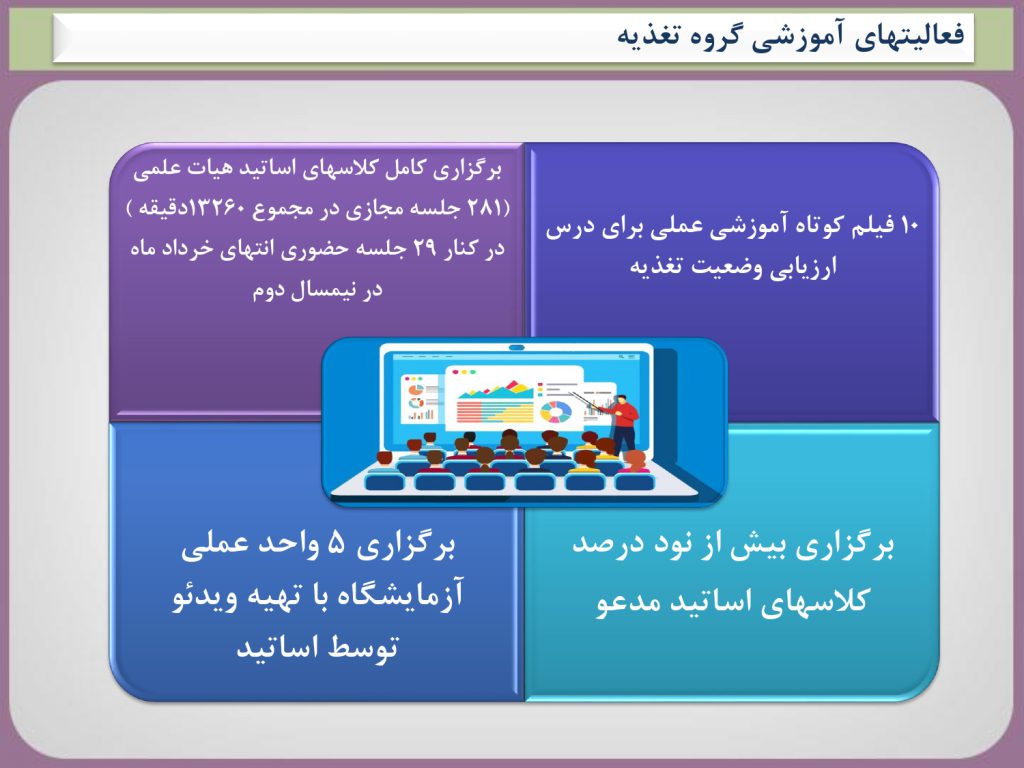 فعالیتهای آموزشی گروه تغذیه

۱۰ فیلم کوتاه آموزشی عملی برای درس ارزیابی وضعیت تغذیه

برگزاری کامل کلاسهای اساتید هیات علمی (۲۸۱ جلسه مجازی در مجموع ۱۳۲۶۰دقیقه ) در کنار ۲۹ جلسه حضوری انتهای خرداد ماه در نیمسال دوم

برگزاری بیش از نود درصد کلاسهای اساتید مدعو

برگزاری ۵ واحد عملی آزمایشگاه با تهیه ویدئو توسط اساتید